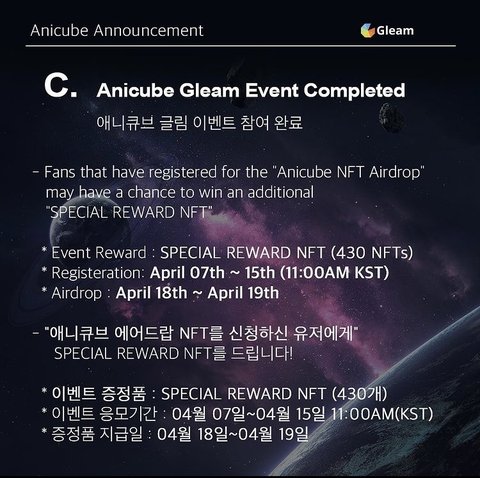 Anicube Announcement

Gleam

C. Anicube Gleam Event Completed

애니큐브 글림 이벤트 참여 완료

- Fans that have registered for the "Anicube NFT Airdrop" may have a chance to win an additional "SPECIAL REWARD NFT"

* Event Reward : SPECIAL REWARD NFT (430 NFTs)
* Registeration: April 07th ~ 15th (11:00AM KST)
* Airdrop : April 18th ~ April 19th

- "애니큐브 에어드랍 NFT를 신청하신 유저에게" SPECIAL REWARD NFT를 드립니다!

* 이벤트 증정품 : SPECIAL REWARD NFT (430개)
* 이벤트 응모기간 : 04월 07일~04월 15일 11:00AM(KST)
* 증정품 지급일 : 04월 18일~04월 19일